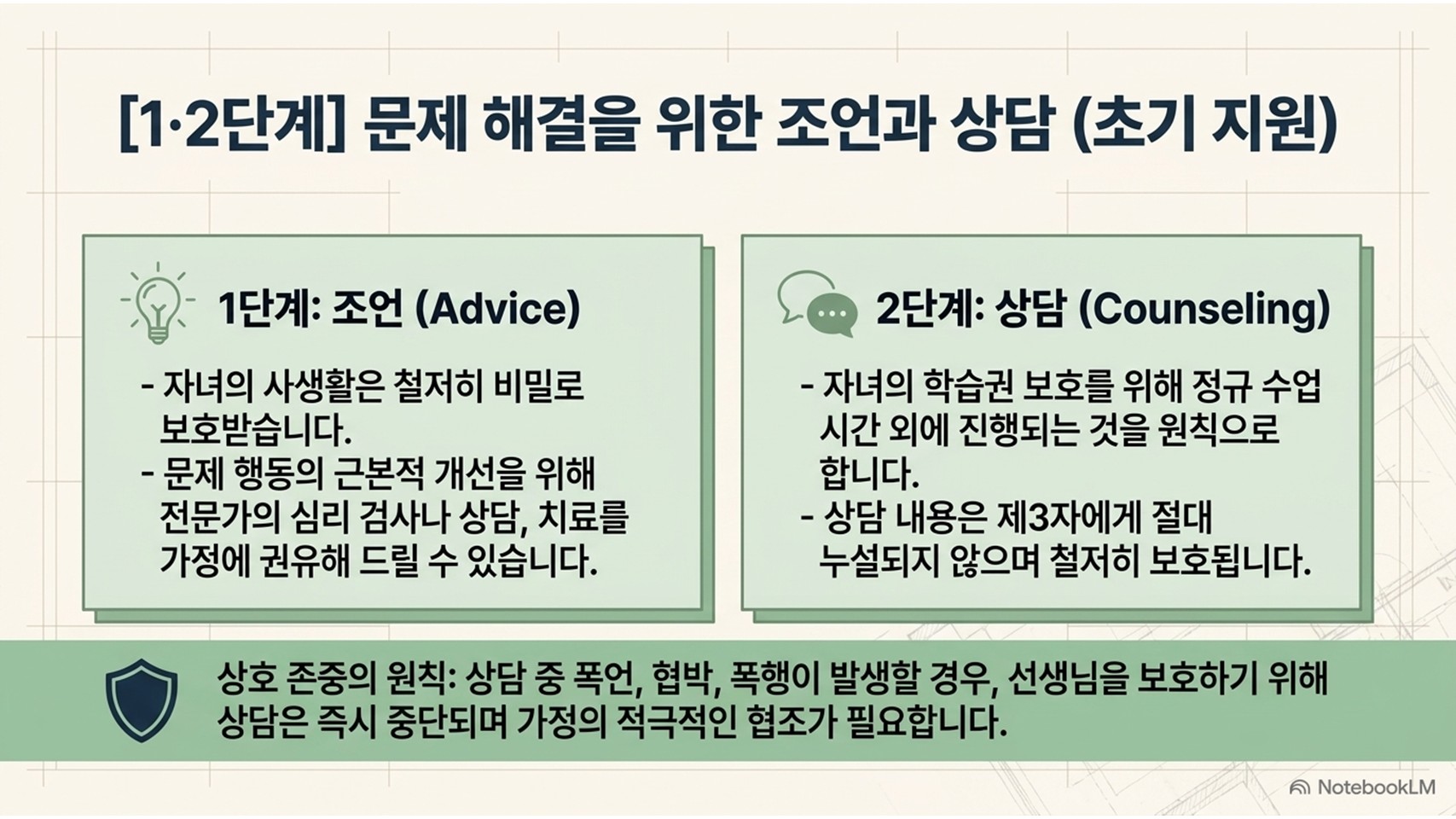 [1·2단계] 문제 해결을 위한 조언과 상담 (초기 지원)

1단계: 조언 (Advice)

- 자녀의 사생활은 철저히 비밀로 보호받습니다.
- 문제 행동의 근본적 개선을 위해 전문가의 심리 검사나 상담, 치료를 가정에 권유해 드릴 수 있습니다.

2단계: 상담 (Counseling)

- 자녀의 학습권 보호를 위해 정규 수업 시간 외에 진행되는 것을 원칙으로 합니다.
- 상담 내용은 제3자에게 절대 누설되지 않으며 철저히 보호됩니다.

상호 존중의 원칙: 상담 중 폭언, 협박, 폭행이 발생할 경우, 선생님을 보호하기 위해 상담은 즉시 중단되며 가정의 적극적인 협조가 필요합니다.

NotebookLM